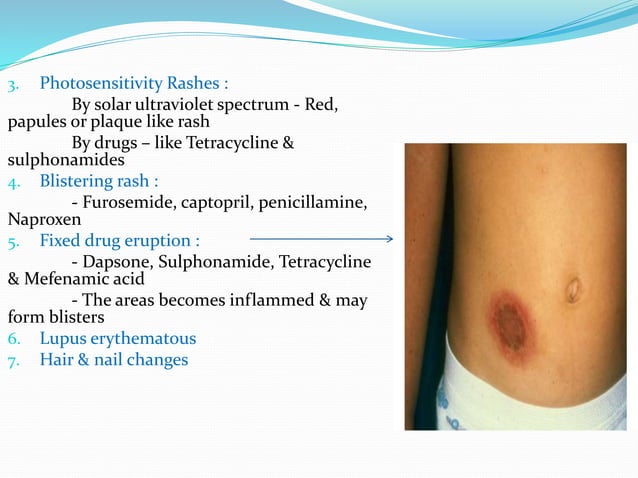 3. Photosensitivity Rashes :

By solar ultraviolet spectrum - Red, papules or plaque like rash

By drugs – like Tetracycline & sulphonamides

4. Blistering rash :

- Furosemide, captopril, penicillamine, Naproxen

5. Fixed drug eruption :

- Dapsone, Sulphonamide, Tetracycline & Mefenamic acid

- The areas becomes inflammed & may form blisters

6. Lupus erythematous

7. Hair & nail changes